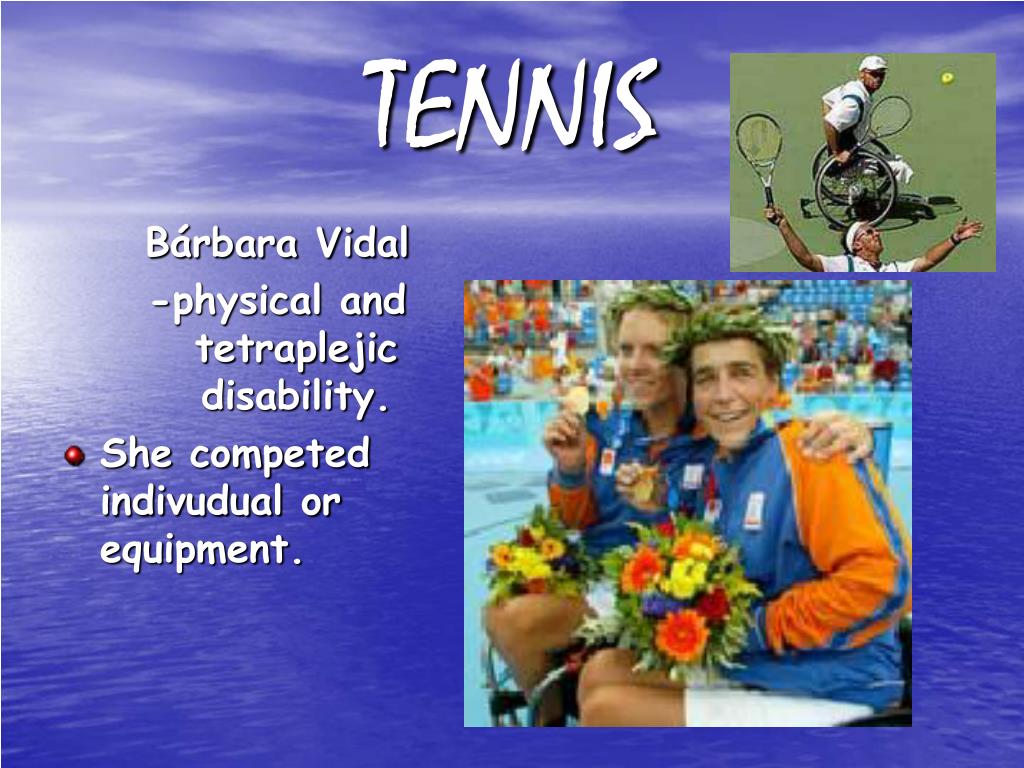 TENNIS

Bárbara Vidal
-physical and tetraplejic disability.

She competed indivudual or equipment.